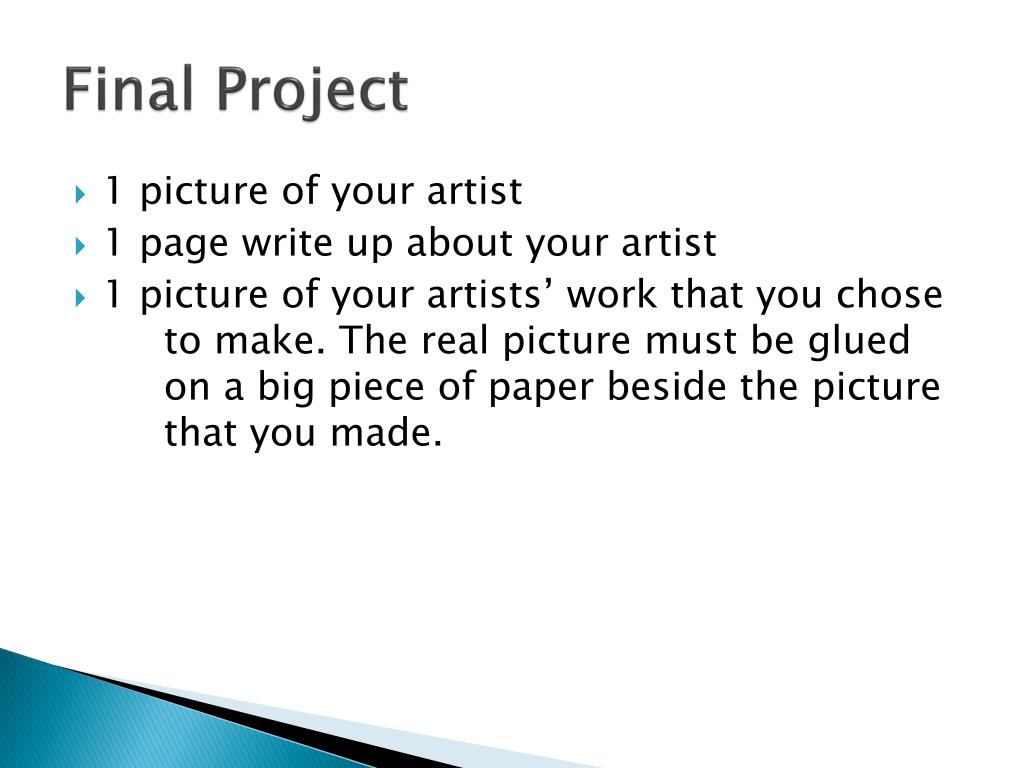 Final Project

1 picture of your artist
1 page write up about your artist
1 picture of your artists’ work that you chose to make. The real picture must be glued on a big piece of paper beside the picture that you made.